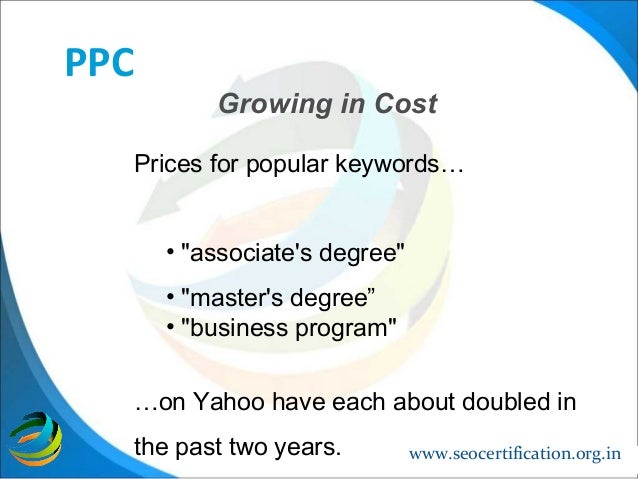 PPC

Growing in Cost

Prices for popular keywords…

• "associate's degree"
• "master's degree”
• "business program"

…on Yahoo have each about doubled in the past two years.

www.seocertification.org.in